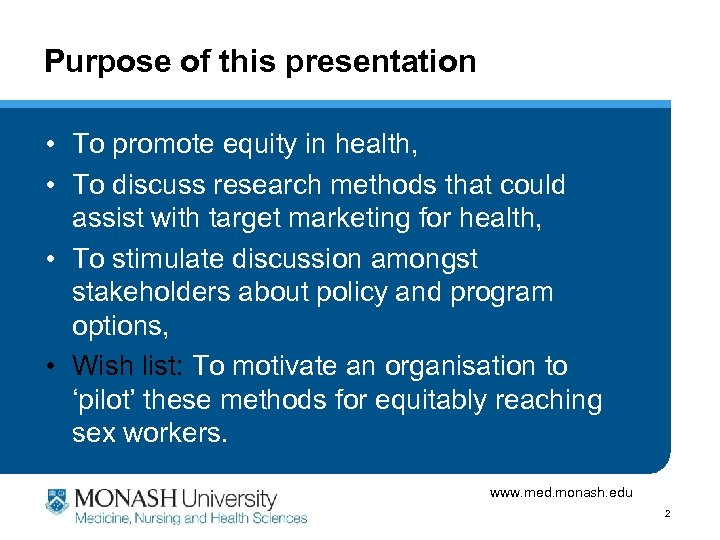 Purpose of this presentation

• To promote equity in health,
• To discuss research methods that could assist with target marketing for health,
• To stimulate discussion amongst stakeholders about policy and program options,
• Wish list: To motivate an organisation to ‘pilot’ these methods for equitably reaching sex workers.

MONASH University
Medicine, Nursing and Health Sciences

www.med.monash.edu

2